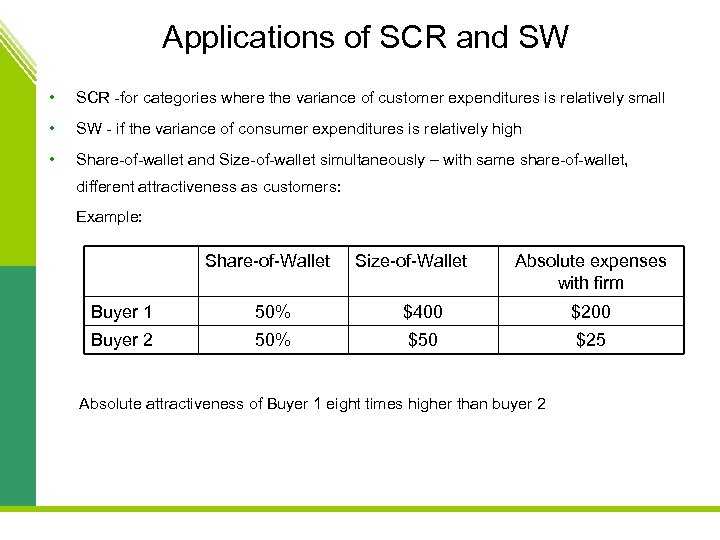 Applications of SCR and SW

• SCR -for categories where the variance of customer expenditures is relatively small

• SW - if the variance of consumer expenditures is relatively high

• Share-of-wallet and Size-of-wallet simultaneously – with same share-of-wallet, different attractiveness as customers:

Example:

| | Share-of-Wallet | Size-of-Wallet | Absolute expenses with firm |
|---|---|---|---|
| Buyer 1 | 50% | \$400 | \$200 |
| Buyer 2 | 50% | \$50 | \$25 |

Absolute attractiveness of Buyer 1 eight times higher than buyer 2